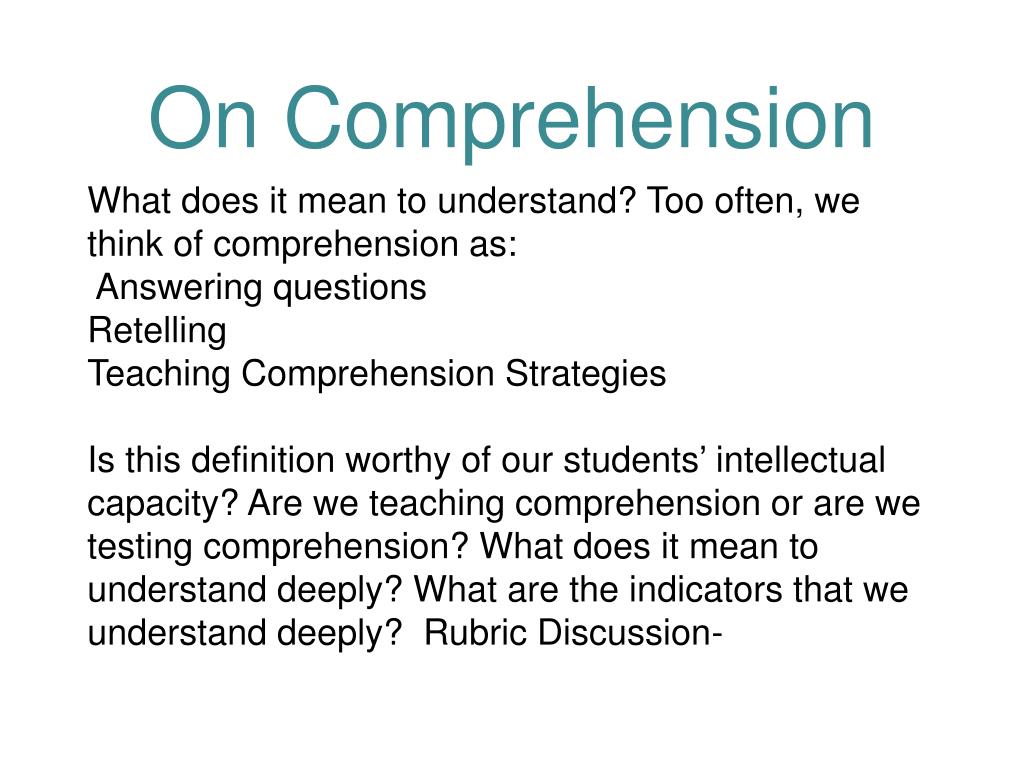 On Comprehension

What does it mean to understand? Too often, we think of comprehension as:
Answering questions
Retelling
Teaching Comprehension Strategies

Is this definition worthy of our students' intellectual capacity? Are we teaching comprehension or are we testing comprehension? What does it mean to understand deeply? What are the indicators that we understand deeply? Rubric Discussion-